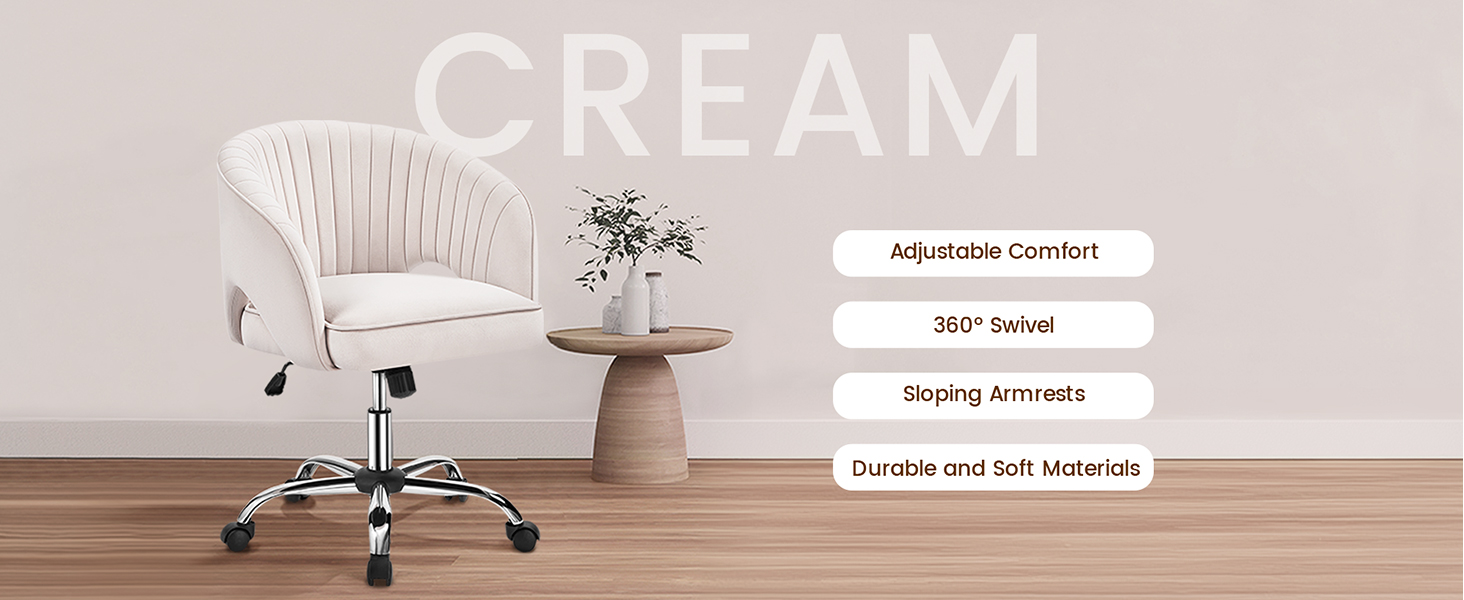 CREAM

Adjustable Comfort

360° Swivel

Sloping Armrests

Durable and Soft Materials